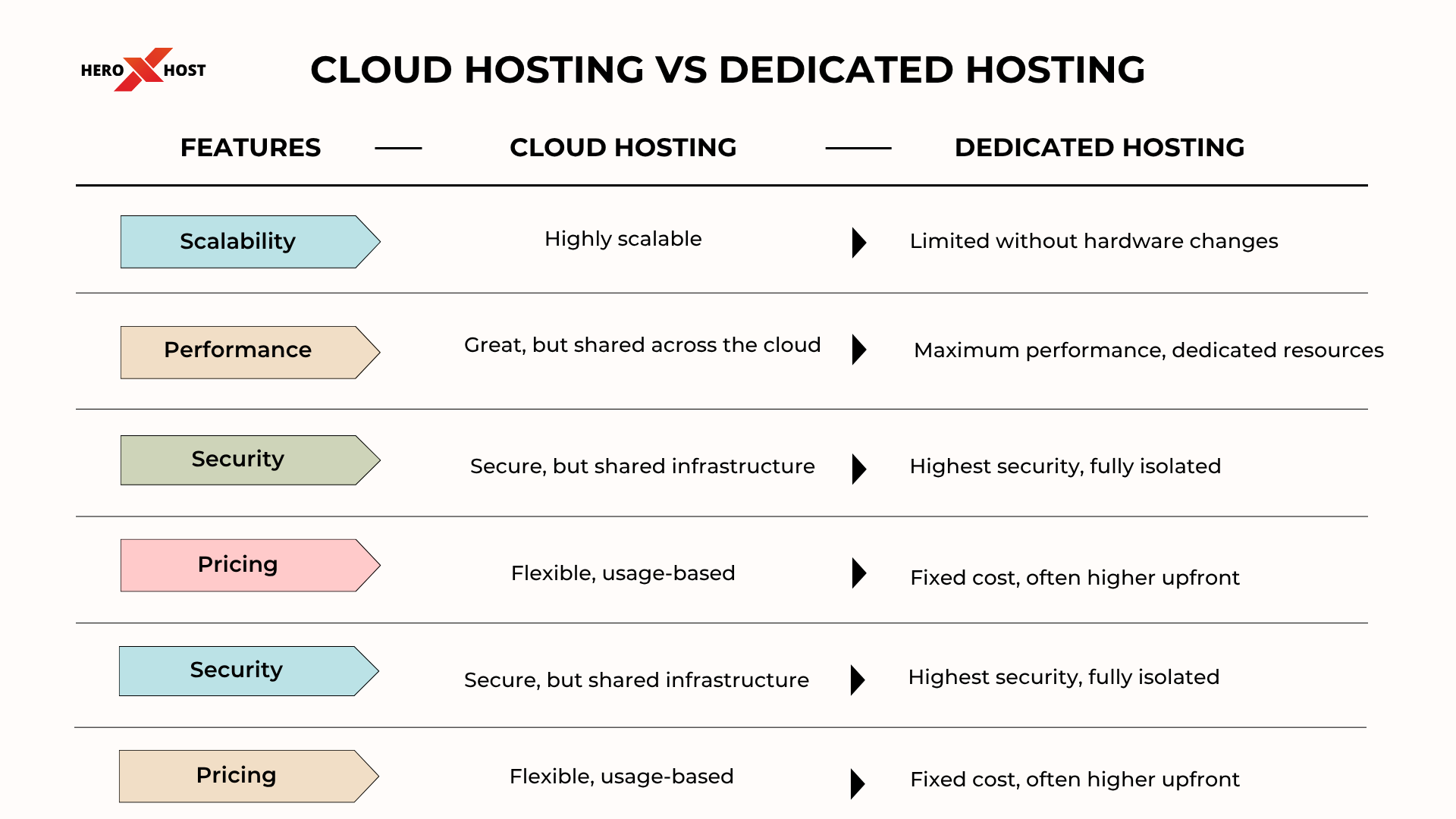 HERO X HOST

CLOUD HOSTING VS DEDICATED HOSTING

| FEATURES | CLOUD HOSTING | DEDICATED HOSTING |
|---|---|---|
| Scalability | Highly scalable | Limited without hardware changes |
| Performance | Great, but shared across the cloud | Maximum performance, dedicated resources |
| Security | Secure, but shared infrastructure | Highest security, fully isolated |
| Pricing | Flexible, usage-based | Fixed cost, often higher upfront |
| Security | Secure, but shared infrastructure | Highest security, fully isolated |
| Pricing | Flexible, usage-based | Fixed cost, often higher upfront |